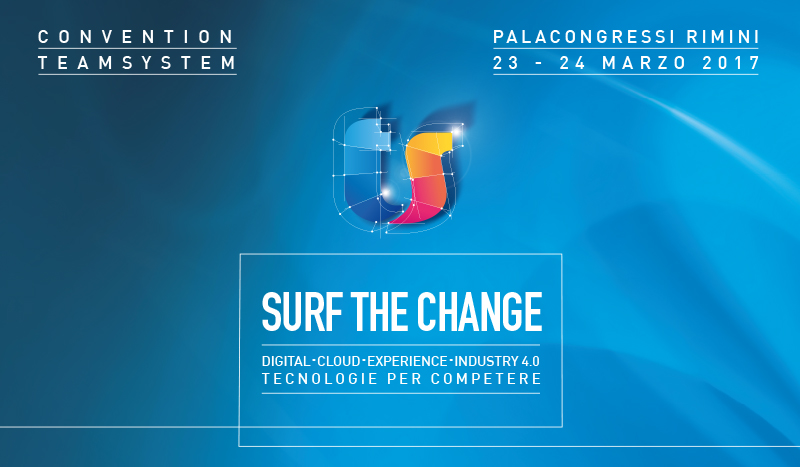 CONVENTION
TEAMSYSTEM

PALACONGRESSI RIMINI
23 - 24 MARZO 2017

SURF THE CHANGE

DIGITAL-CLOUD-EXPERIENCE-INDUSTRY 4.0
TECNOLOGIE PER COMPETERE